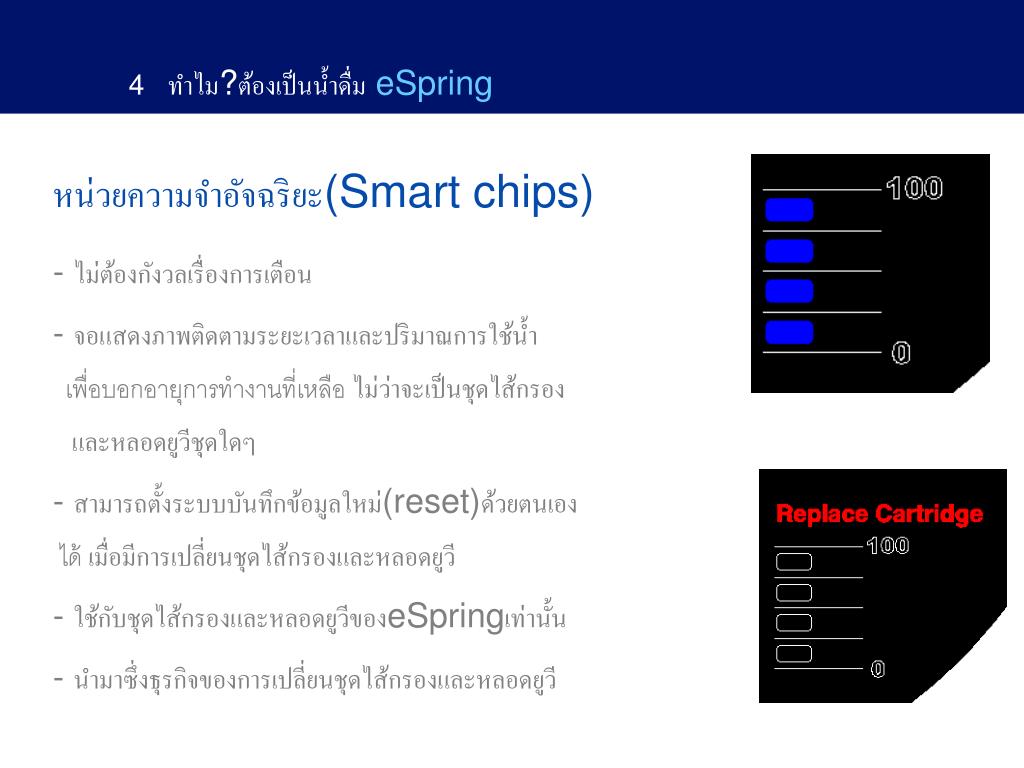 4 ทำไม?ต้องเป็นน้ำดื่ม eSpring

หน่วยความจำอัจฉริยะ(Smart chips)

- ไม่ต้องกังวลเรื่องการเตือน

- จอแสดงภาพติดตามระยะเวลาและปริมาณการใช้น้ำ เพื่อบอกอายุการทำงานที่เหลือ ไม่ว่าจะเป็นชุดไส้กรอง และหลอดยูวีชุดใดๆ

- สามารถตั้งระบบบันทึกข้อมูลใหม่(reset)ด้วยตนเอง ได้ เมื่อมีการเปลี่ยนชุดไส้กรองและหลอดยูวี

- ใช้กับชุดไส้กรองและหลอดยูวีของeSpringเท่านั้น

- นำมาซึ่งธุรกิจของการเปลี่ยนชุดไส้กรองและหลอดยูวี

100

0

Replace Cartridge

100

0